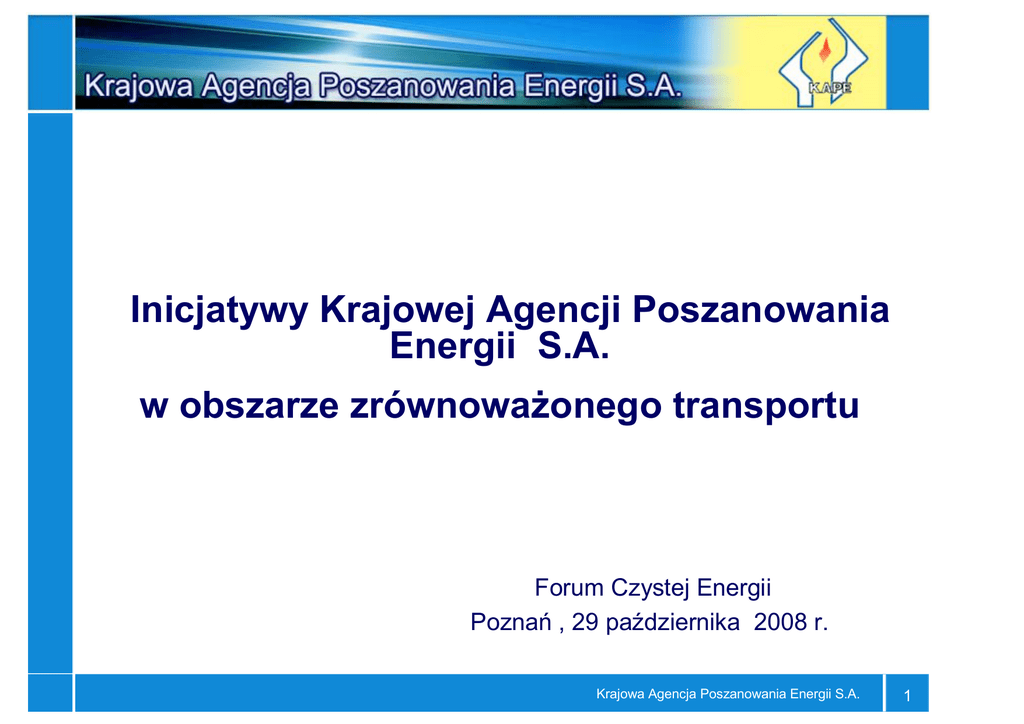 Krajowa Agencja Poszanowania Energii S.A.

KAPE

Inicjatywy Krajowej Agencji Poszanowania Energii S.A.

w obszarze zrównoważonego transportu

Forum Czystej Energii
Poznań , 29 października 2008 r.

Krajowa Agencja Poszanowania Energii S.A.

1